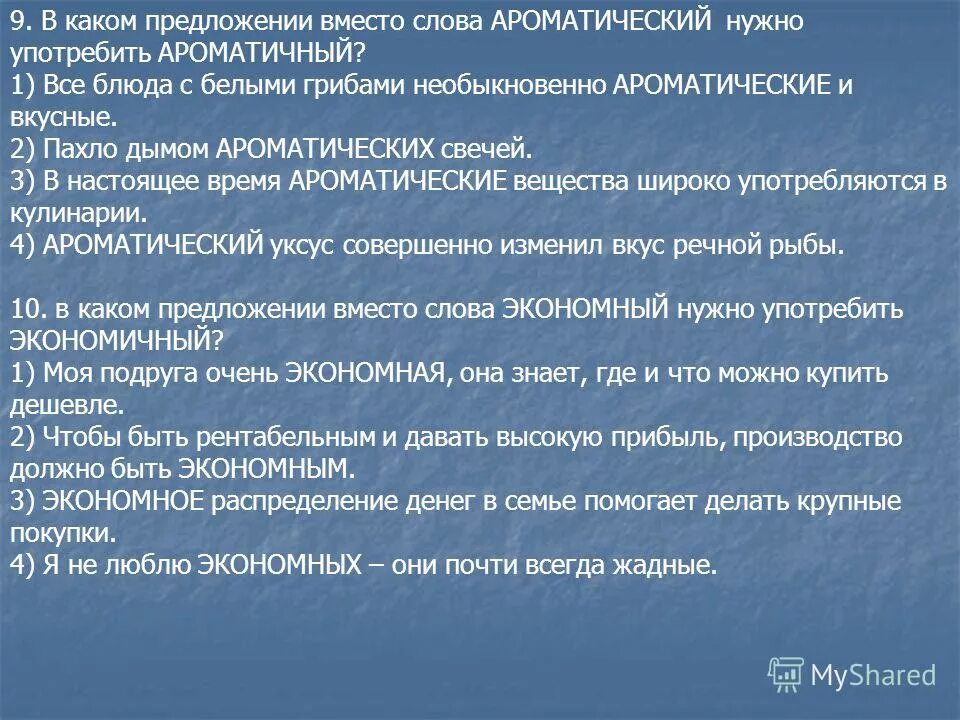 9. В каком предложении вместо слова АРОМАТИЧЕСКИЙ нужно употребить АРОМАТИЧНЫЙ?
1) Все блюда с белыми грибами необыкновенно АРОМАТИЧЕСКИЕ и вкусные.
2) Пахло дымом АРОМАТИЧЕСКИХ свечей.
3) В настоящее время АРОМАТИЧЕСКИЕ вещества широко употребляются в кулинарии.
4) АРОМАТИЧЕСКИЙ уксус совершенно изменил вкус речной рыбы.

10. в каком предложении вместо слова ЭКОНОМНЫЙ нужно употребить ЭКОНОМИЧНЫЙ?
1) Моя подруга очень ЭКОНОМНАЯ, она знает, где и что можно купить дешевле.
2) Чтобы быть рентабельным и давать высокую прибыль, производство должно быть ЭКОНОМНЫМ.
3) ЭКОНОМНОЕ распределение денег в семье помогает делать крупные покупки.
4) Я не люблю ЭКОНОМНЫХ – они почти всегда жадные.

MyShared